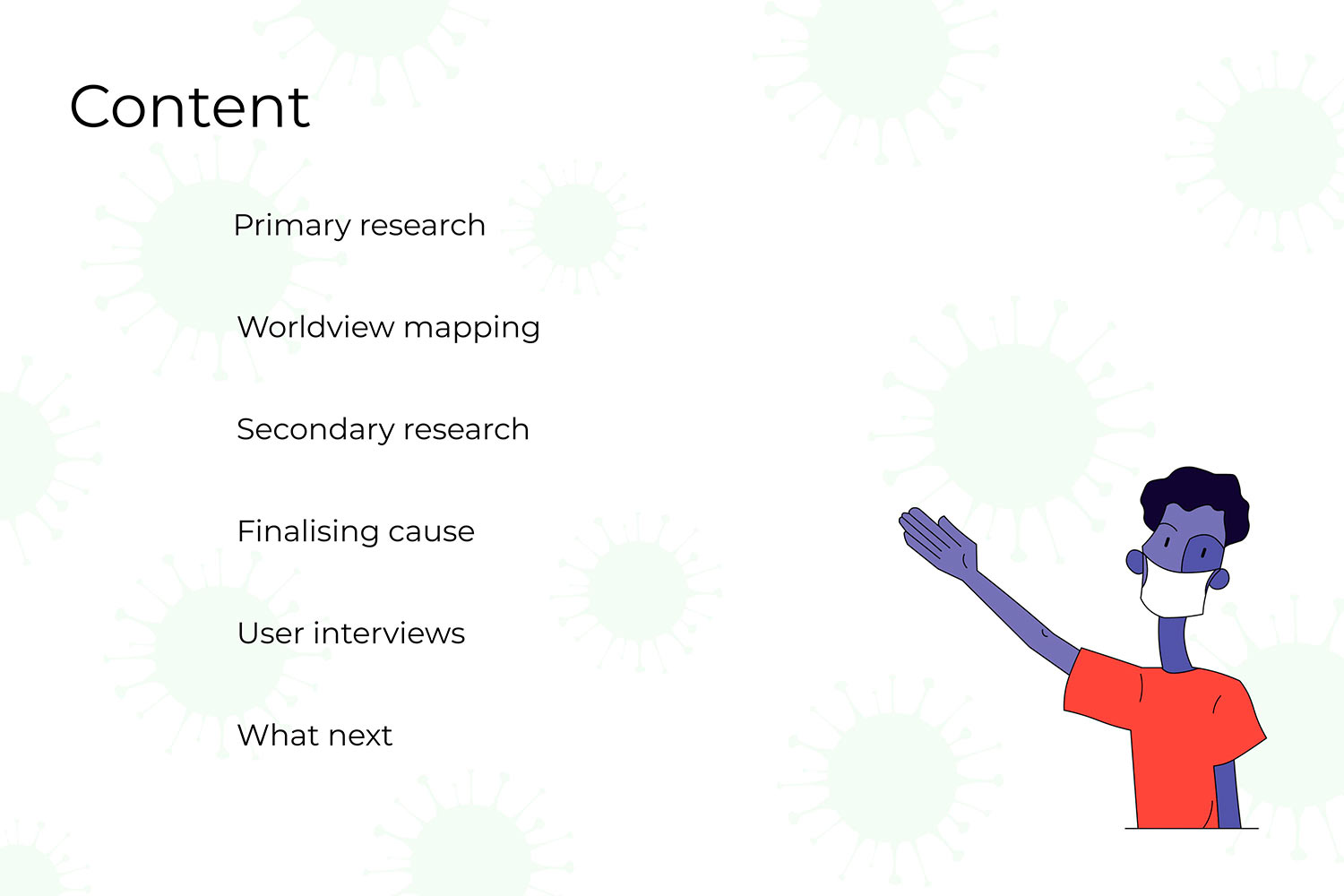 Content

Primary research

Worldview mapping

Secondary research

Finalising cause

User interviews

What next